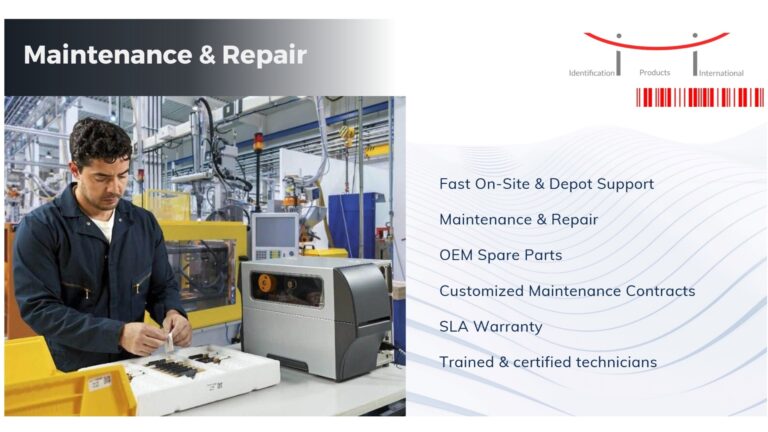 Maintenance & Repair

Identification Products International

Fast On-Site & Depot Support

Maintenance & Repair

OEM Spare Parts

Customized Maintenance Contracts

SLA Warranty

Trained & certified technicians